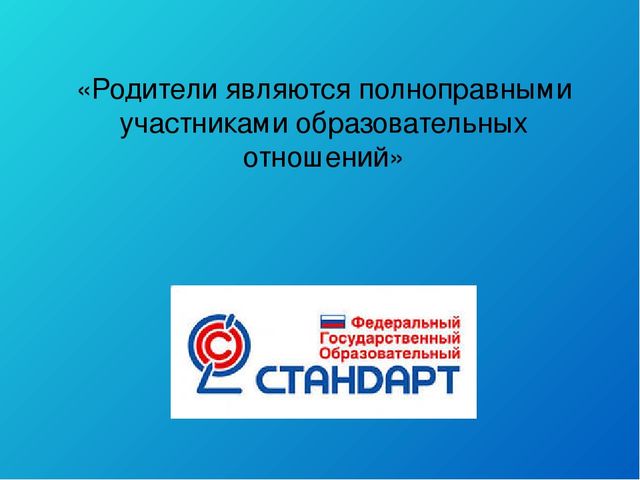 «Родители являются полноправными участниками образовательных отношений»

Федеральный
Государственный
Образовательный
СТАНДАРТ